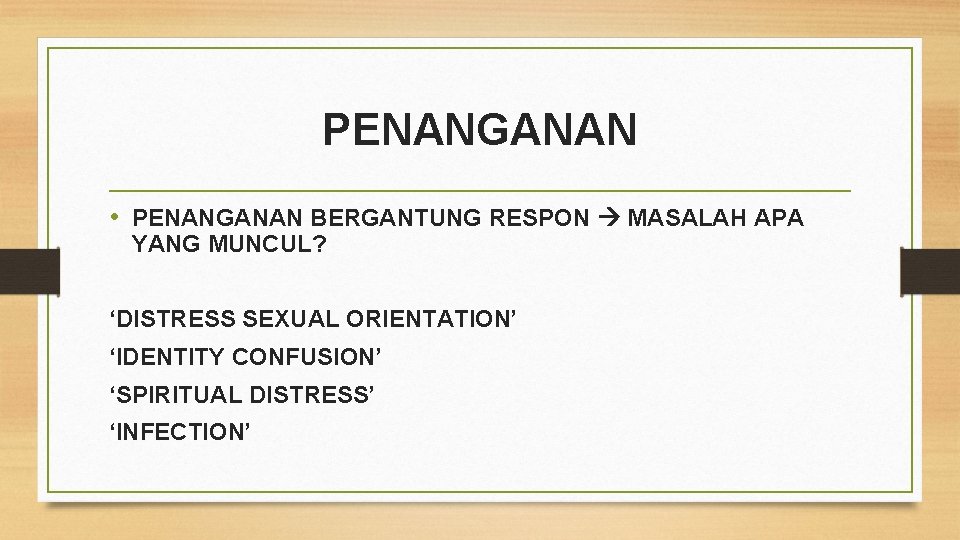 PENANGANAN

• PENANGANAN BERGANTUNG RESPON → MASALAH APA YANG MUNCUL?

‘DISTRESS SEXUAL ORIENTATION’
‘IDENTITY CONFUSION’
‘SPIRITUAL DISTRESS’
‘INFECTION’